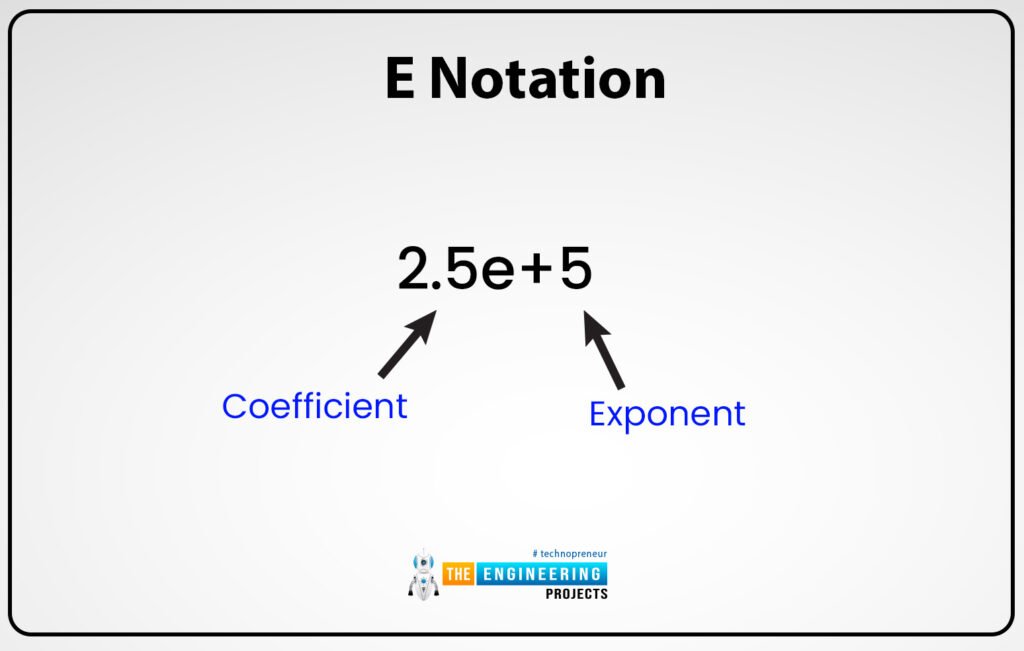 E Notation

2.5e+5

Coefficient

Exponent

# technopreneur
THE ENGINEERING
PROJECTS